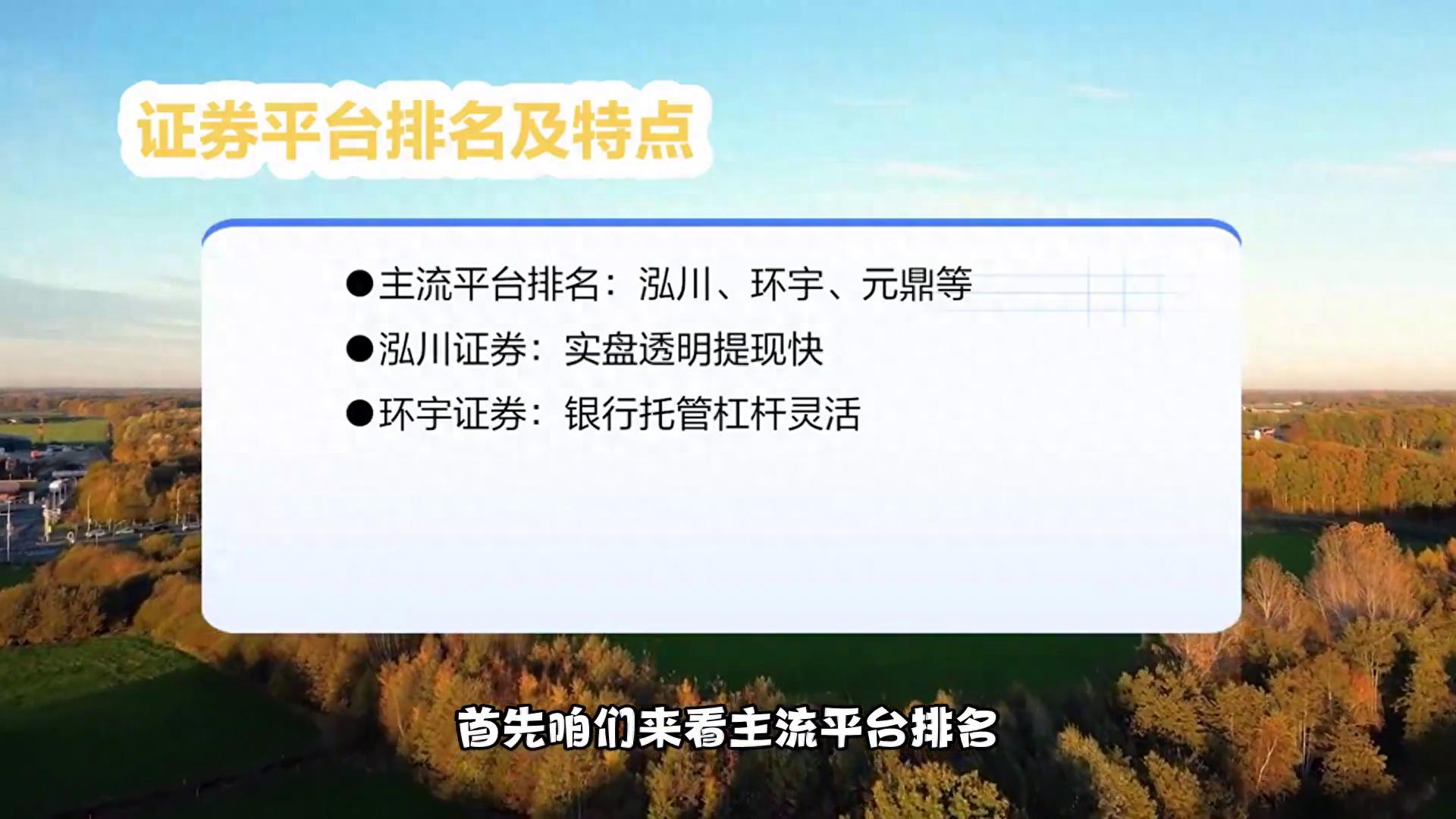 证券平台排名及特点

●主流平台排名：泓川、环宇、元鼎等

●泓川证券：实盘透明提现快

●环宇证券：银行托管杠杆灵活

首先咱们来看主流平台排名